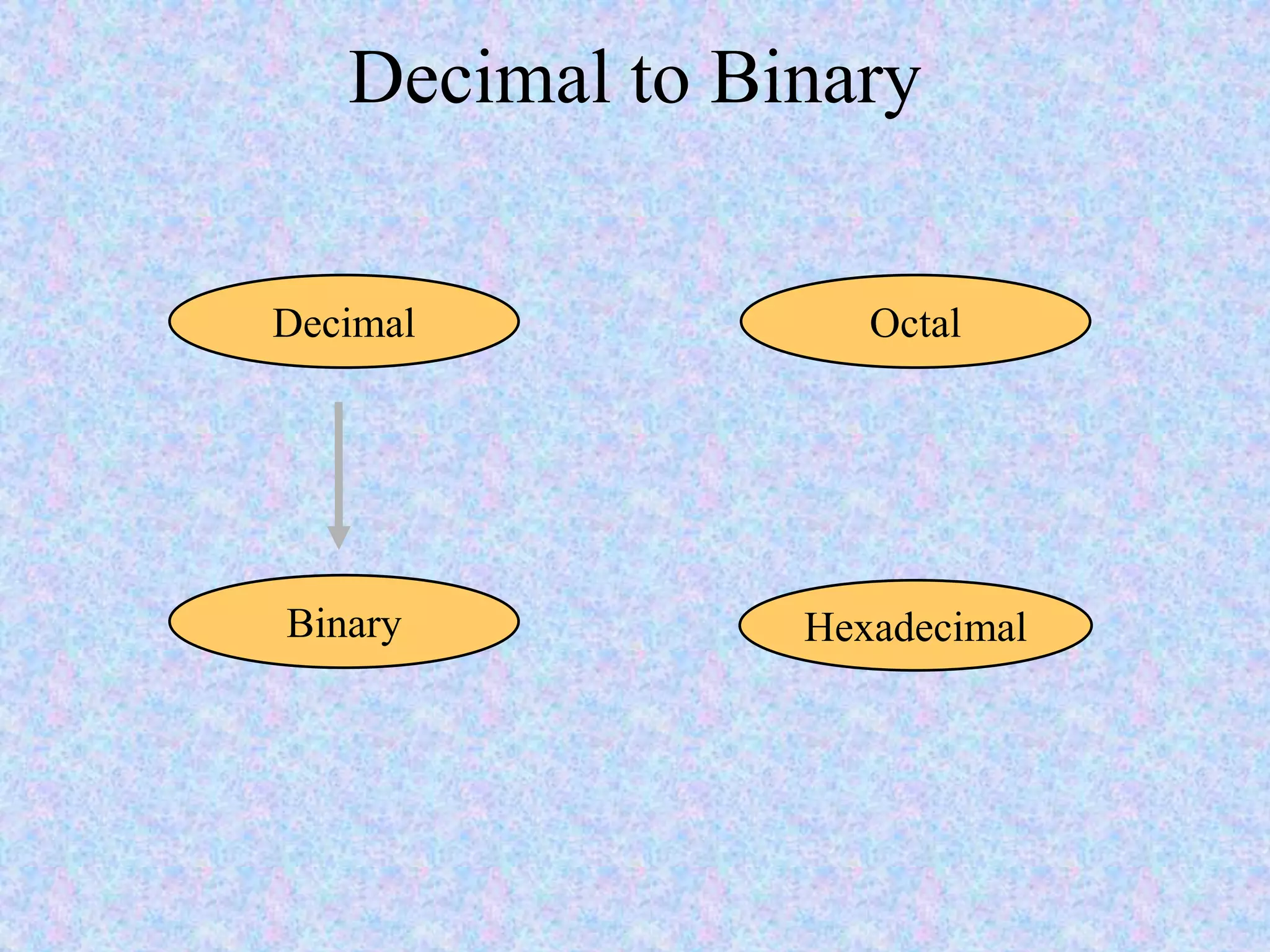 Decimal to Binary

Decimal

Octal

Binary

Hexadecimal